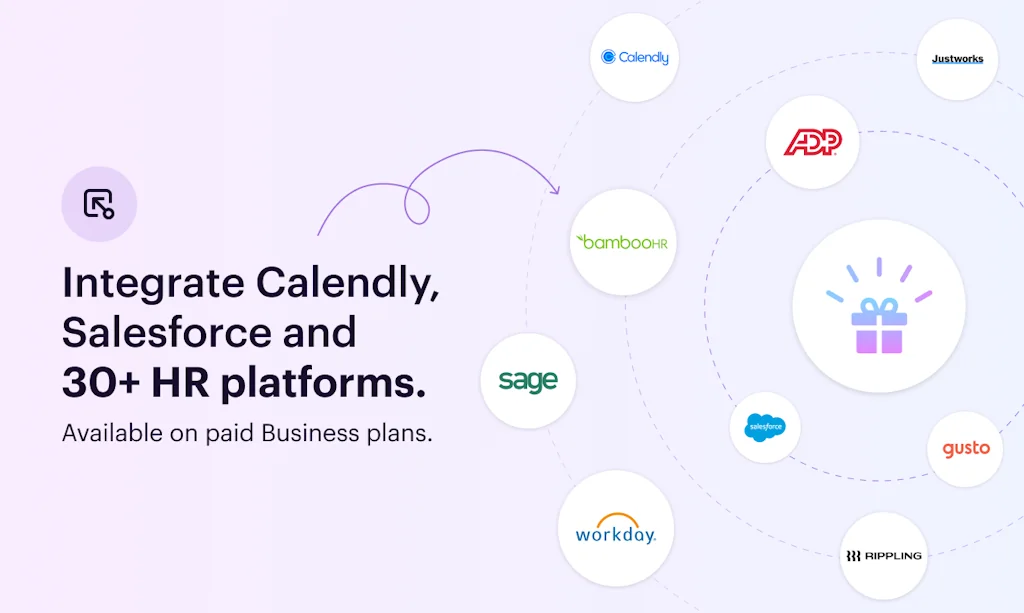 Integrate Calendly, Salesforce and 30+ HR platforms.

Available on paid Business plans.

Calendly

Justworks

ADP

bambooHR

sage

salesforce

gusto

workday.

RIPPLING